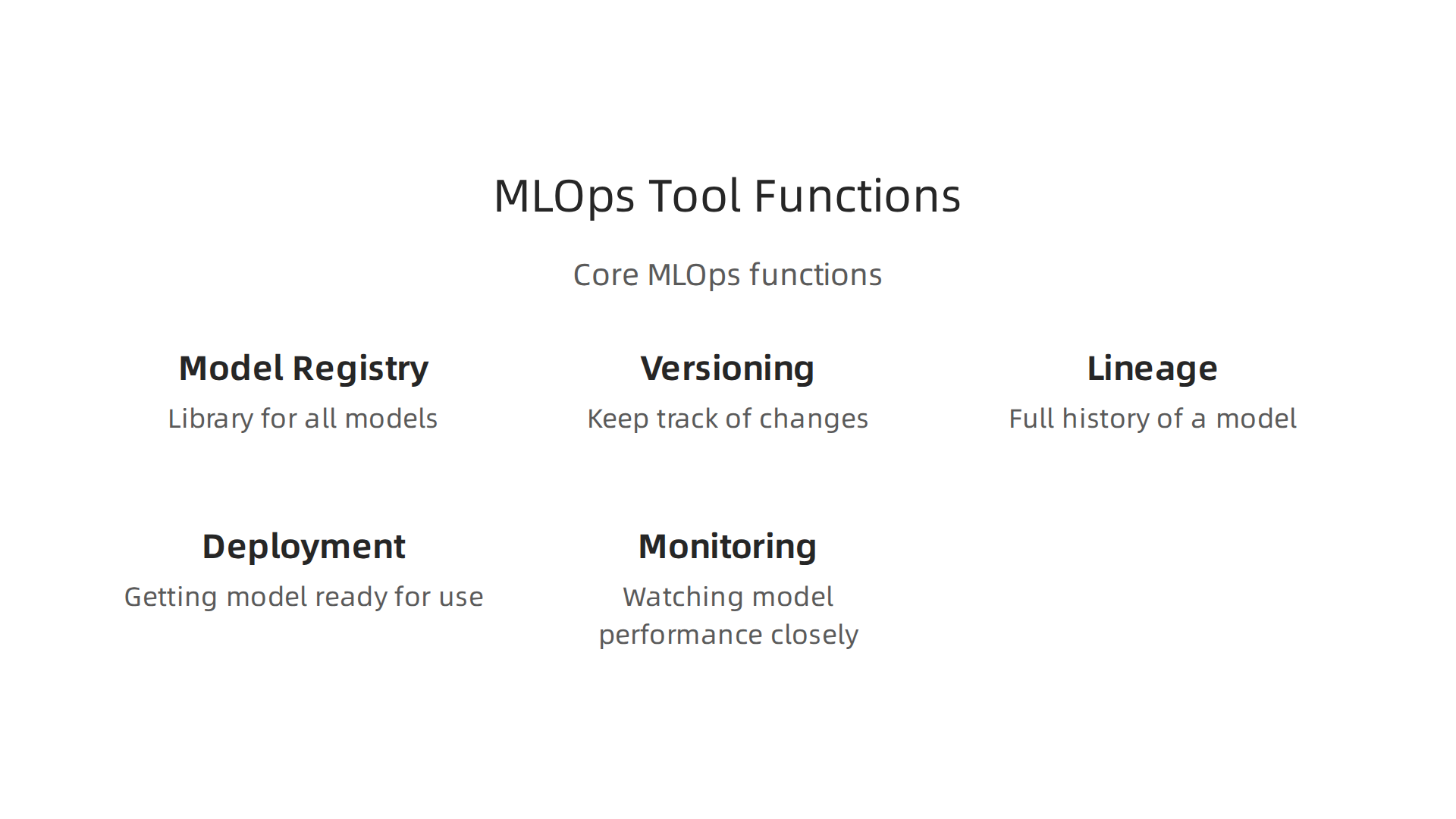 MLOps Tool Functions

Core MLOps functions

Model Registry
Library for all models

Versioning
Keep track of changes

Lineage
Full history of a model

Deployment
Getting model ready for use

Monitoring
Watching model performance closely